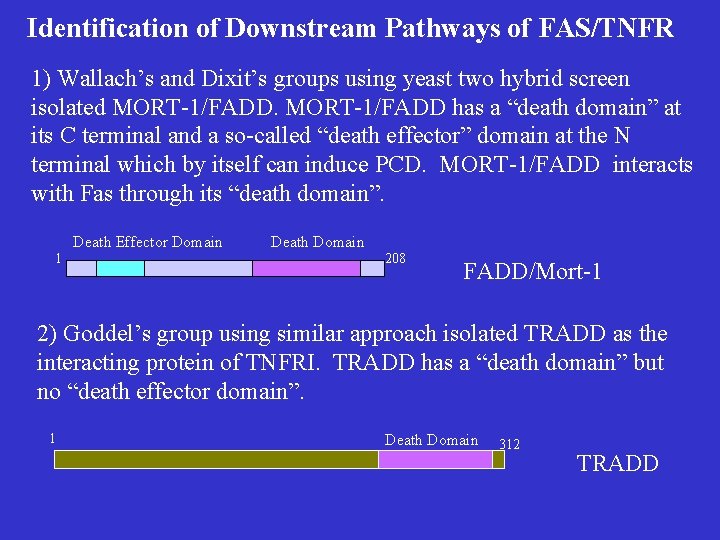 Identification of Downstream Pathways of FAS/TNFR

1) Wallach's and Dixit's groups using yeast two hybrid screen isolated MORT-1/FADD. MORT-1/FADD has a "death domain" at its C terminal and a so-called "death effector" domain at the N terminal which by itself can induce PCD. MORT-1/FADD interacts with Fas through its "death domain".

Death Effector Domain
Death Domain
1
208
FADD/Mort-1

2) Goddel's group using similar approach isolated TRADD as the interacting protein of TNFRI. TRADD has a "death domain" but no "death effector domain".

1
Death Domain
312
TRADD